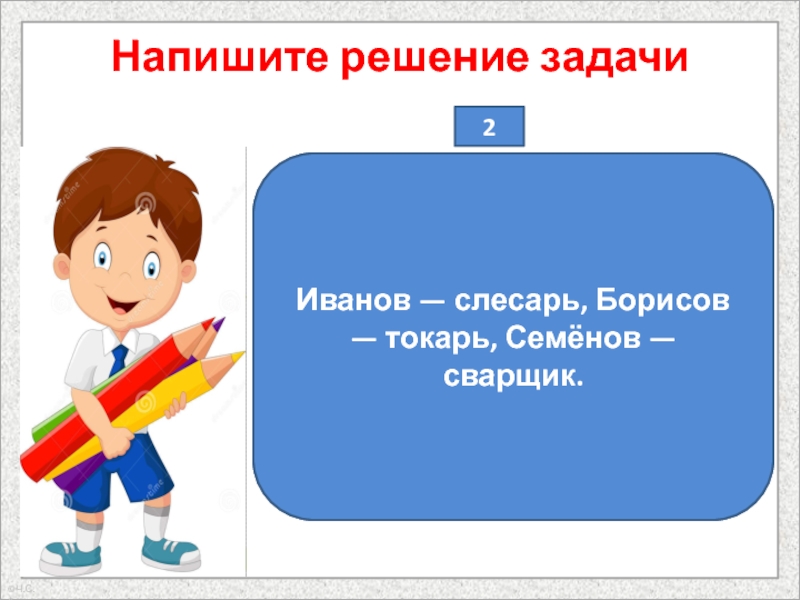 Напишите решение задачи

2

Иванов — слесарь, Борисов — токарь, Семёнов — сварщик.